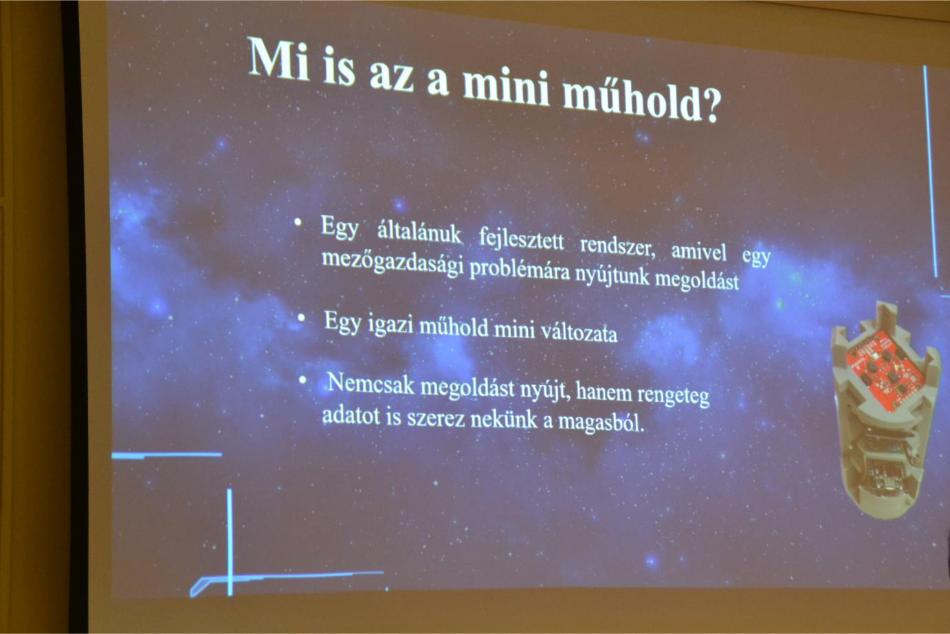 Mi is az a mini műhold?

• Egy általánuk fejlesztett rendszer, amivel egy mezőgazdasági problémára nyújtunk megoldást

• Egy igazi műhold mini változata

• Nemcsak megoldást nyújt, hanem rengeteg adatot is szerez nekünk a magasból.